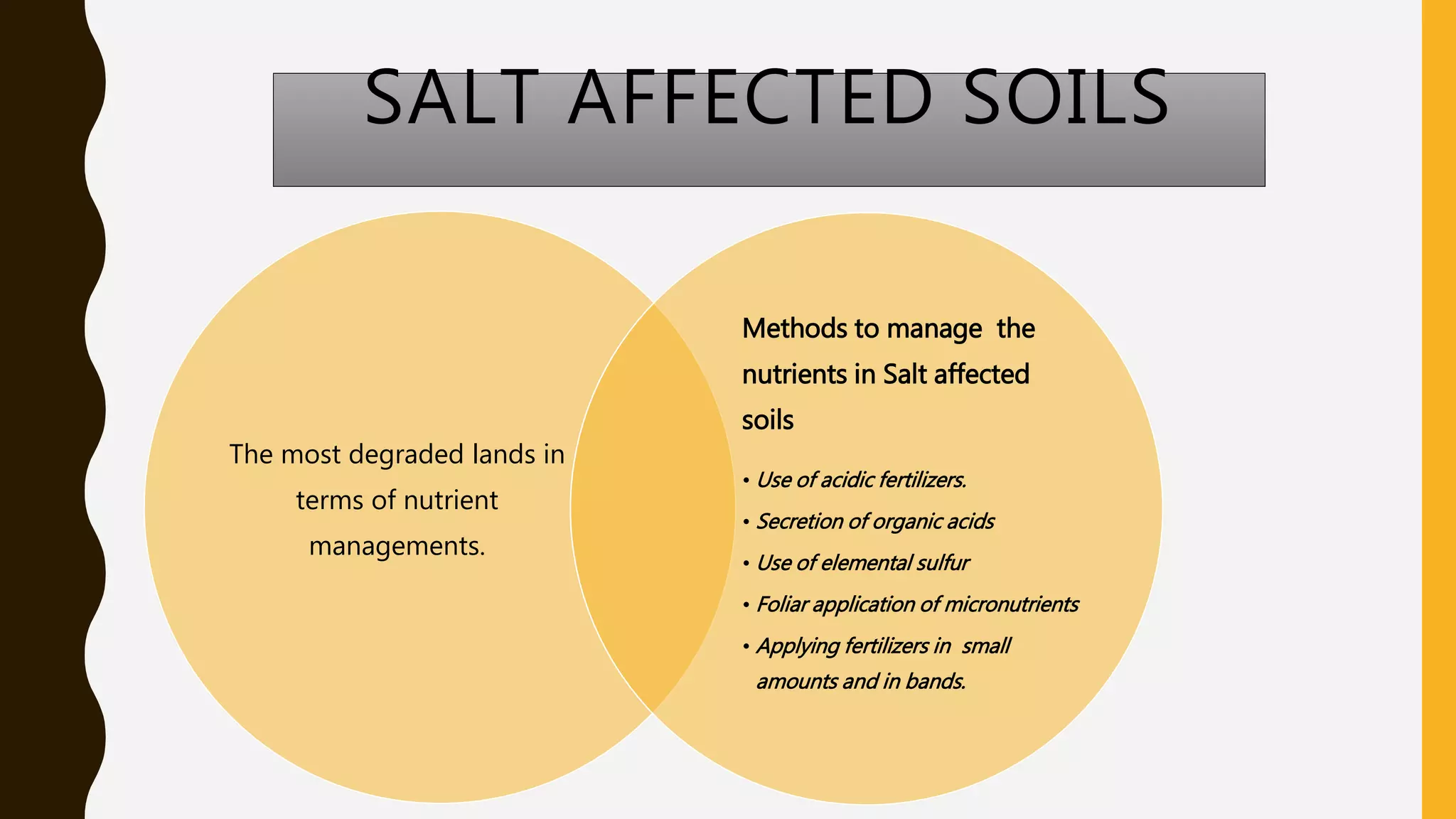 SALT AFFECTED SOILS

The most degraded lands in terms of nutrient managements.

Methods to manage the nutrients in Salt affected soils

• Use of acidic fertilizers.
• Secretion of organic acids
• Use of elemental sulfur
• Foliar application of micronutrients
• Applying fertilizers in small amounts and in bands.